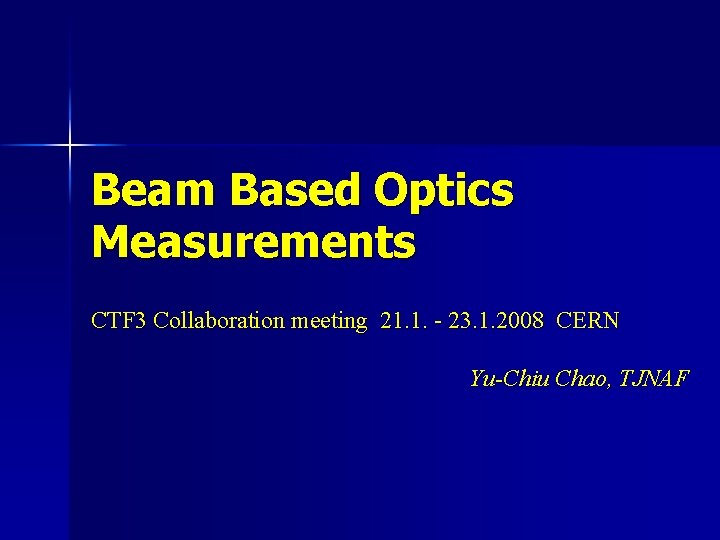 Beam Based Optics Measurements

CTF3 Collaboration meeting 21.1. - 23.1.2008 CERN

Yu-Chiu Chao, TJNAF